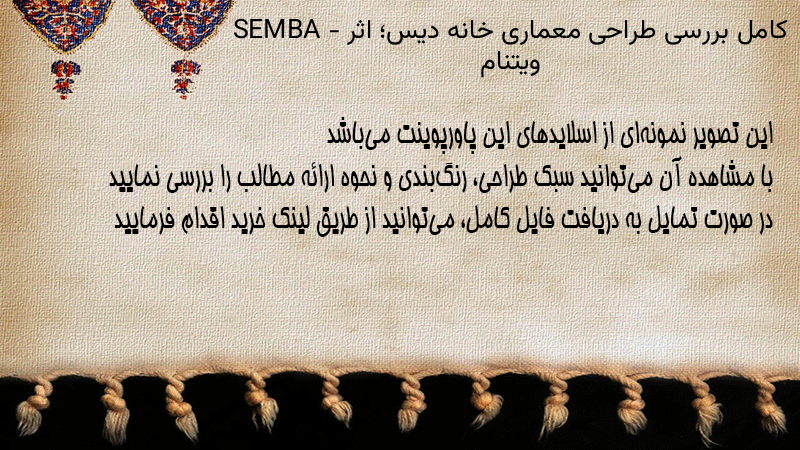 کامل بررسی طراحی معماری خانه دیس؛ اثر SEMBA - ویتنام

این تصویر نمونه‌ای از اسلایدهای این پاورپوینت می‌باشد
با مشاهده آن می‌توانید سبک طراحی، رنگ‌بندی و نحوه ارائه مطالب را بررسی نمایید
در صورت تمایل به دریافت فایل کامل، می‌توانید از طریق لینک خرید اقدام فرمایید